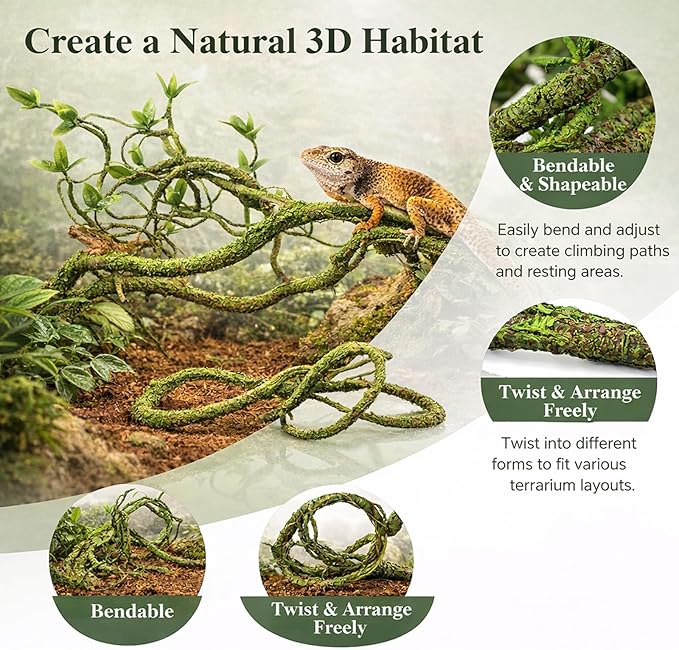 Create a Natural 3D Habitat

Bendable & Shapeable

Easily bend and adjust to create climbing paths and resting areas.

Twist & Arrange Freely

Twist into different forms to fit various terrarium layouts.

Bendable

Twist & Arrange Freely